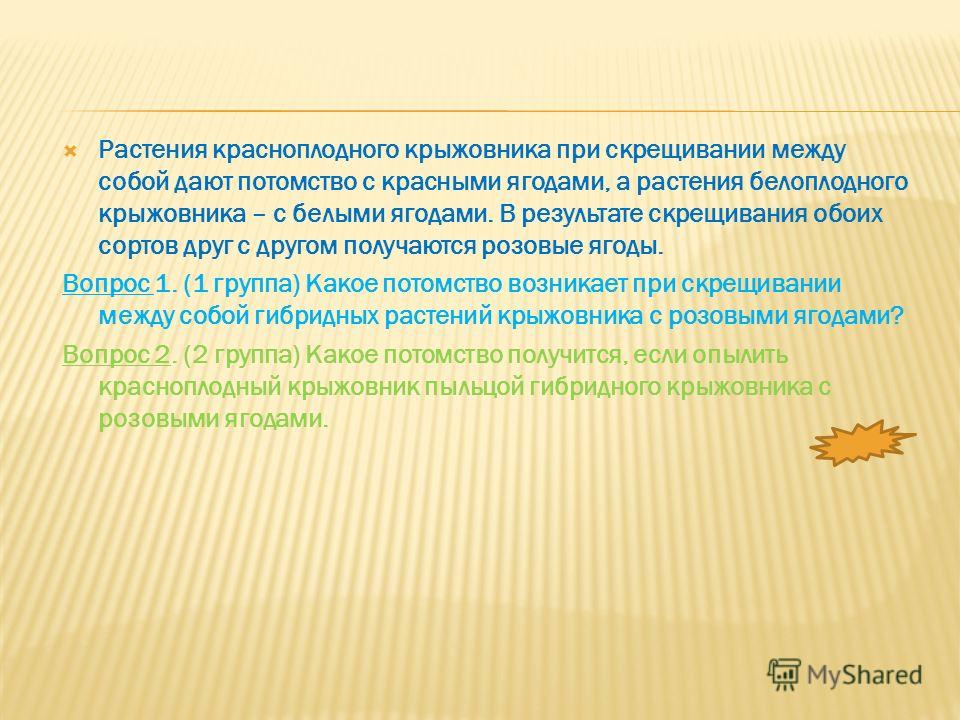 Растения красноплодного крыжовника при скрещивании между собой дают потомство с красными ягодами, а растения белоплодного крыжовника – с белыми ягодами. В результате скрещивания обоих сортов друг с другом получаются розовые ягоды.

Вопрос 1. (1 группа) Какое потомство возникает при скрещивании между собой гибридных растений крыжовника с розовыми ягодами?

Вопрос 2. (2 группа) Какое потомство получится, если опылить красноплодный крыжовник пыльцой гибридного крыжовника с розовыми ягодами.

MyShared